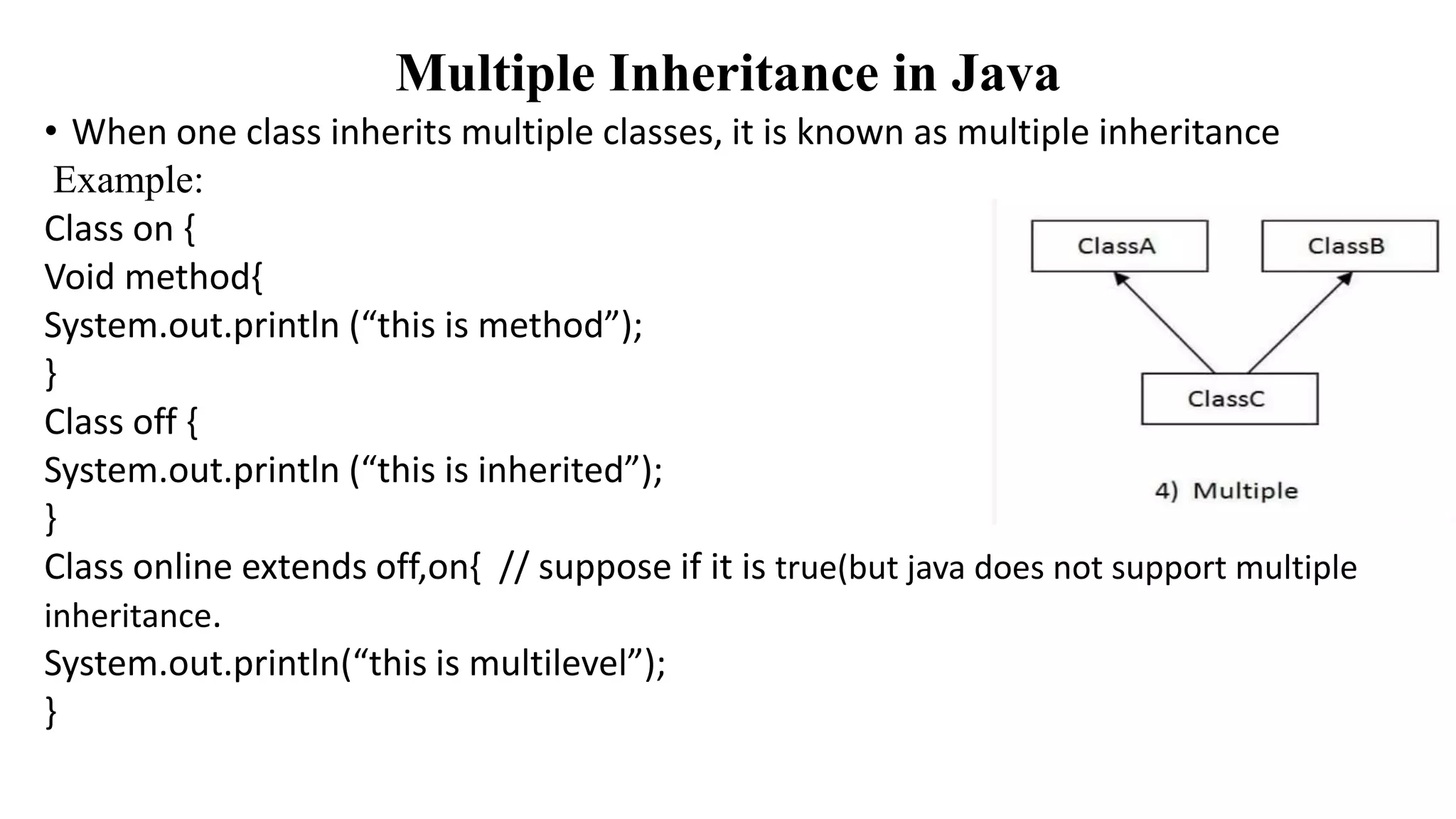 Multiple Inheritance in Java

• When one class inherits multiple classes, it is known as multiple inheritance

Example:
Class on {
Void method{
System.out.println (“this is method”);
}
Class off {
System.out.println (“this is inherited”);
}
Class online extends off,on{ // suppose if it is true(but java does not support multiple inheritance.
System.out.println(“this is multilevel”);
}

ClassA

ClassB

ClassC

4) Multiple